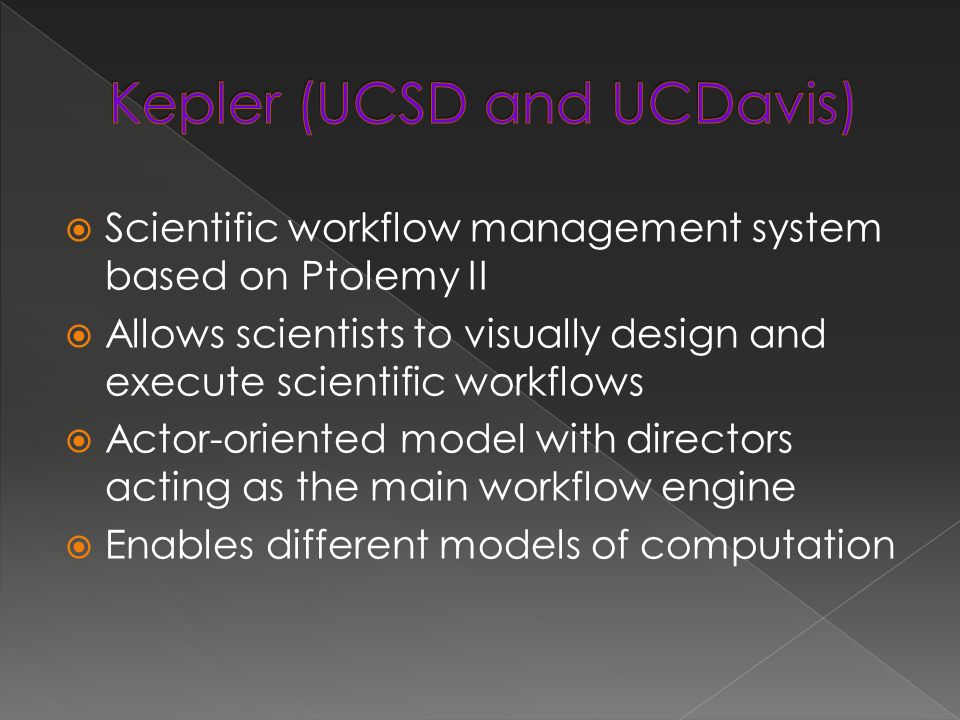 Kepler (UCSD and UCDavis)

Scientific workflow management system based on Ptolemy II

Allows scientists to visually design and execute scientific workflows

Actor-oriented model with directors acting as the main workflow engine

Enables different models of computation